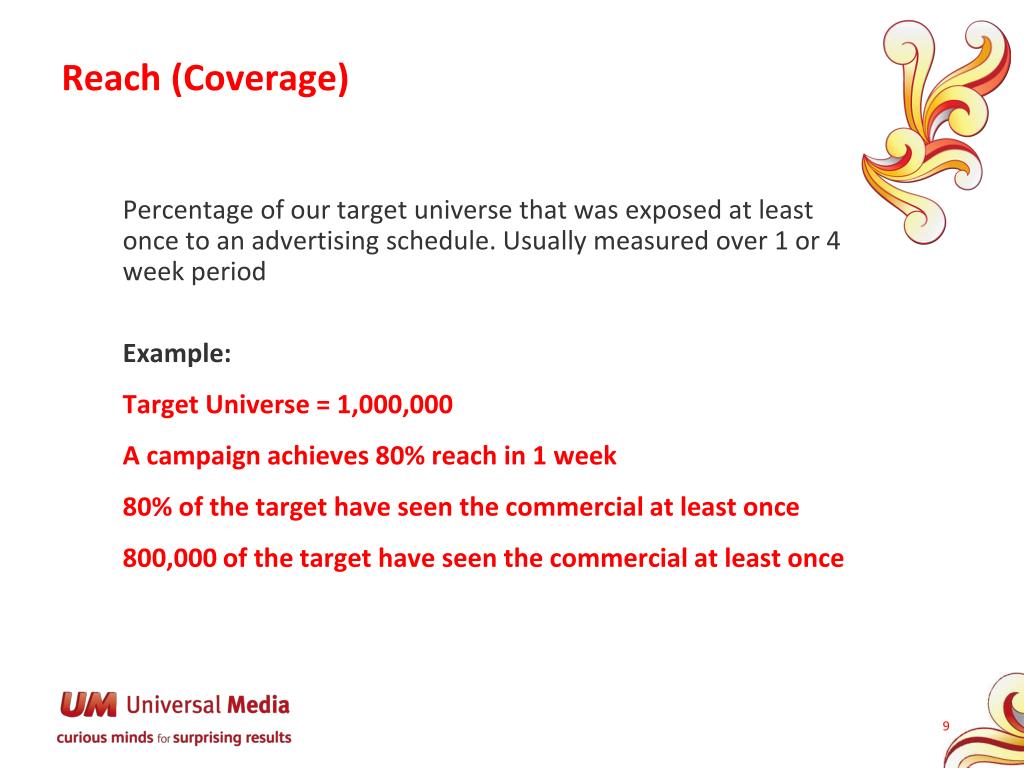 Reach (Coverage)

Percentage of our target universe that was exposed at least once to an advertising schedule. Usually measured over 1 or 4 week period

Example:

Target Universe = 1,000,000

A campaign achieves 80% reach in 1 week

80% of the target have seen the commercial at least once

800,000 of the target have seen the commercial at least once

UM Universal Media
curious minds for surprising results

9